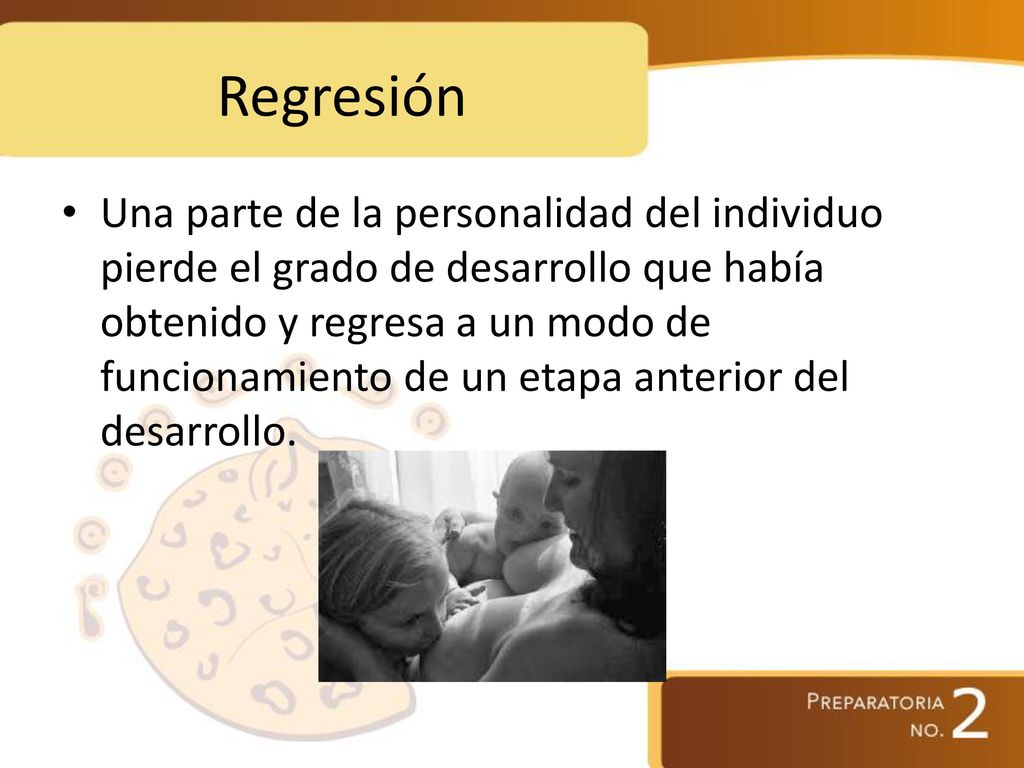 Regresión

• Una parte de la personalidad del individuo pierde el grado de desarrollo que había obtenido y regresa a un modo de funcionamiento de un etapa anterior del desarrollo.

PREPARATORIA NO. 2